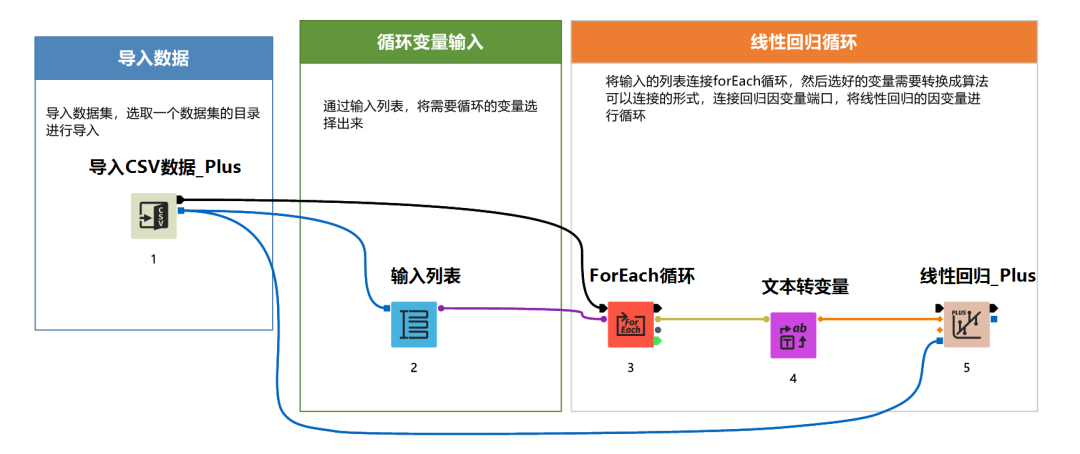 导入数据

导入数据集，选取一个数据集的目录进行导入

导入CSV数据_Plus

CSV

1

循环变量输入

通过输入列表，将需要循环的变量选择出来

输入列表

2

线性回归循环

将输入的列表连接forEach循环，然后选好的变量需要转换成算法可以连接的形式，连接回归因变量端口，将线性回归的因变量进行循环

ForEach循环

For Each

3

文本转变量

ab

4

线性回归_Plus

PLUS

5